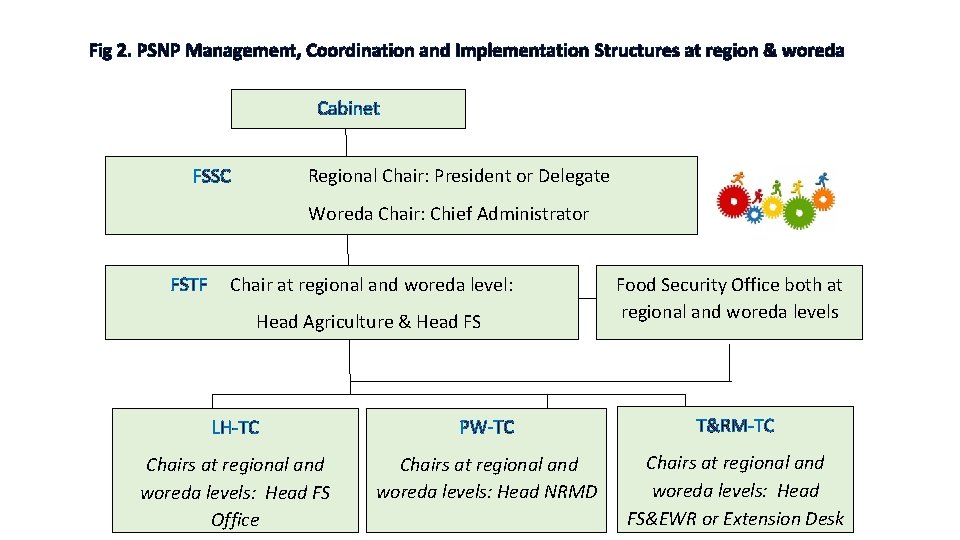 Fig 2. PSNP Management, Coordination and Implementation Structures at region & woreda

Cabinet

FSSC

Regional Chair: President or Delegate

Woreda Chair: Chief Administrator

FSTF

Chair at regional and woreda level:

Head Agriculture & Head FS

Food Security Office both at regional and woreda levels

LH-TC

Chairs at regional and woreda levels: Head FS Office

PW-TC

Chairs at regional and woreda levels: Head NRMD

T&RM-TC

Chairs at regional and woreda levels: Head FS&EWR or Extension Desk